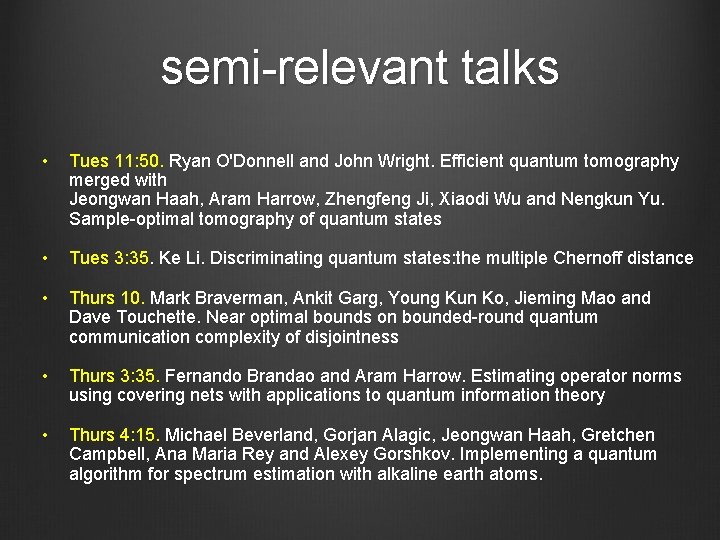 semi-relevant talks

• Tues 11:50. Ryan O'Donnell and John Wright. Efficient quantum tomography merged with
Jeongwan Haah, Aram Harrow, Zhengfeng Ji, Xiaodi Wu and Nengkun Yu. Sample-optimal tomography of quantum states

• Tues 3:35. Ke Li. Discriminating quantum states:the multiple Chernoff distance

• Thurs 10. Mark Braverman, Ankit Garg, Young Kun Ko, Jieming Mao and Dave Touchette. Near optimal bounds on bounded-round quantum communication complexity of disjointness

• Thurs 3:35. Fernando Brandao and Aram Harrow. Estimating operator norms using covering nets with applications to quantum information theory

• Thurs 4:15. Michael Beverland, Gorjan Alagic, Jeongwan Haah, Gretchen Campbell, Ana Maria Rey and Alexey Gorshkov. Implementing a quantum algorithm for spectrum estimation with alkaline earth atoms.